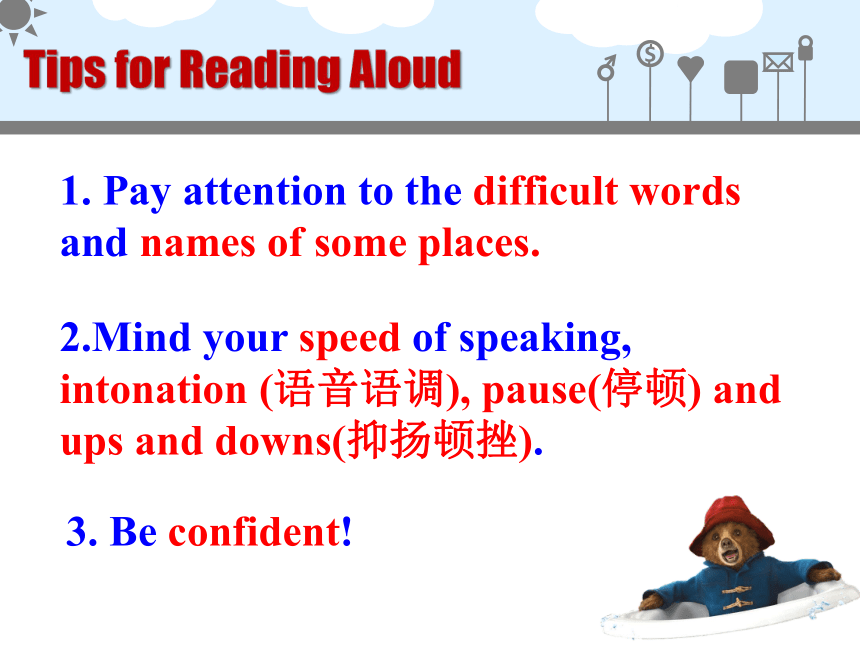 Tips for Reading Aloud

1. Pay attention to the difficult words and names of some places.

2.Mind your speed of speaking, intonation (语音语调), pause(停顿) and ups and downs(抑扬顿挫).

3. Be confident!